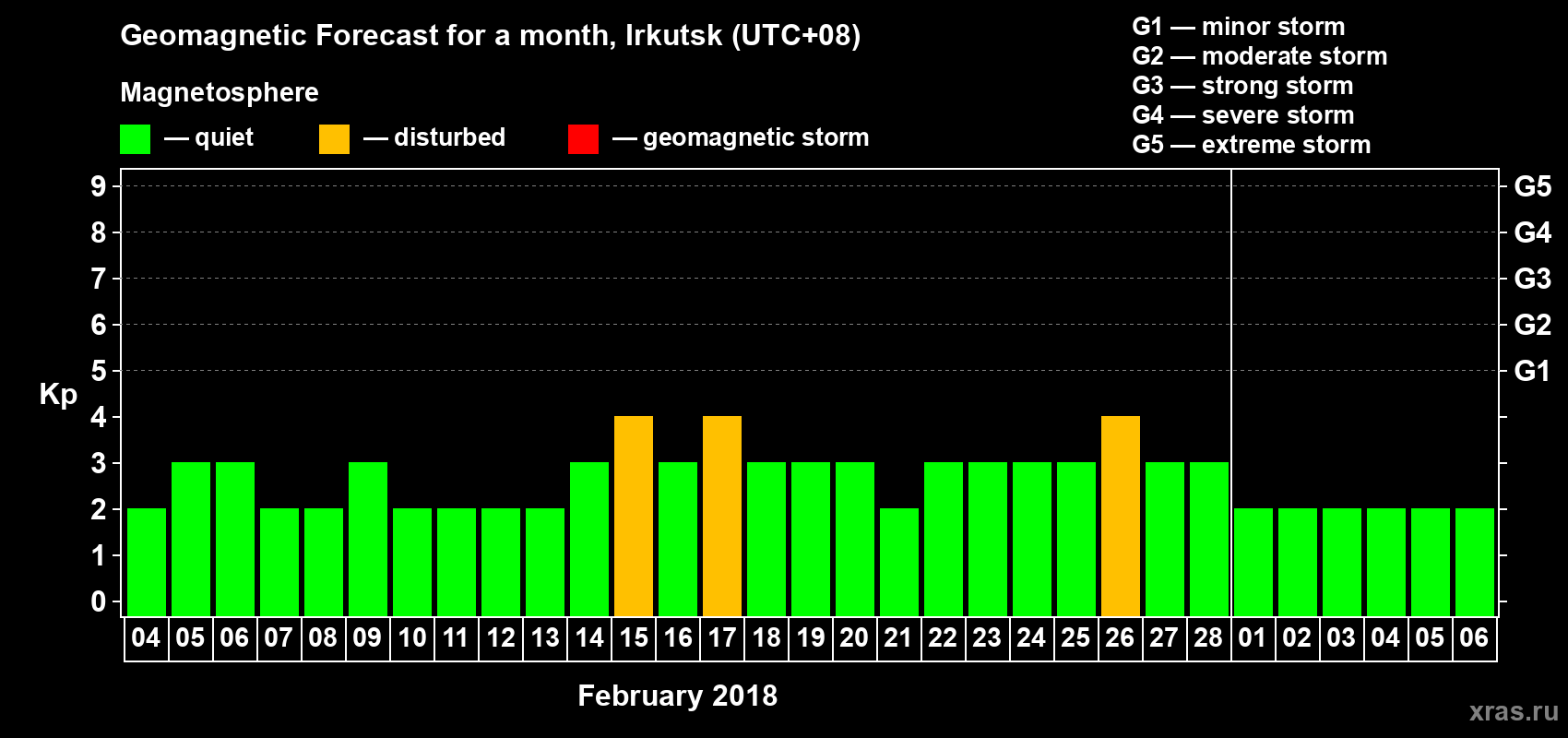 Geomagnetic Forecast for a month, Irkutsk (UTC+08)

Magnetosphere

— quiet — disturbed — geomagnetic storm

G1 — minor storm
G2 — moderate storm
G3 — strong storm
G4 — severe storm
G5 — extreme storm

Kp

9 8 7 6 5 4 3 2 1 0

G5 G4 G3 G2 G1

04 05 06 07 08 09 10 11 12 13 14 15 16 17 18 19 20 21 22 23 24 25 26 27 28 01 02 03 04 05 06

February 2018

xras.ru